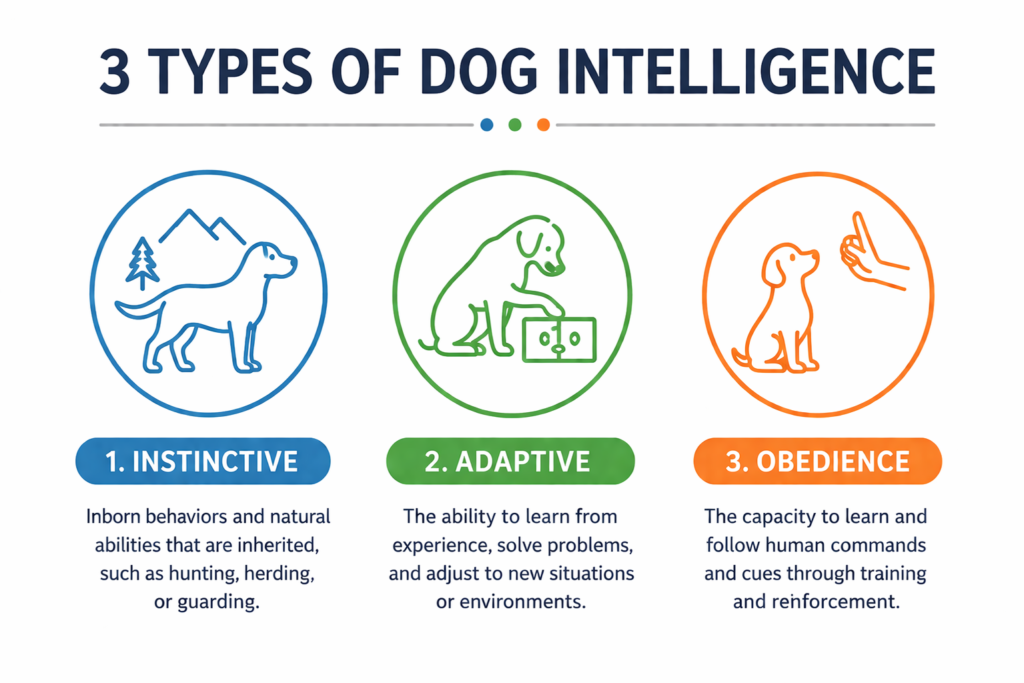 3 TYPES OF DOG INTELLIGENCE

1. INSTINCTIVE

Inborn behaviors and natural abilities that are inherited, such as hunting, herding, or guarding.

2. ADAPTIVE

The ability to learn from experience, solve problems, and adjust to new situations or environments.

3. OBEDIENCE

The capacity to learn and follow human commands and cues through training and reinforcement.